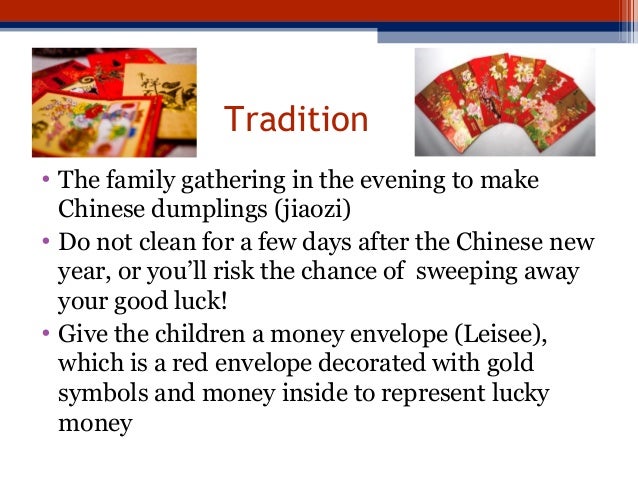 Tradition

• The family gathering in the evening to make Chinese dumplings (jiaozi)
• Do not clean for a few days after the Chinese new year, or you'll risk the chance of sweeping away your good luck!
• Give the children a money envelope (Leisee), which is a red envelope decorated with gold symbols and money inside to represent lucky money